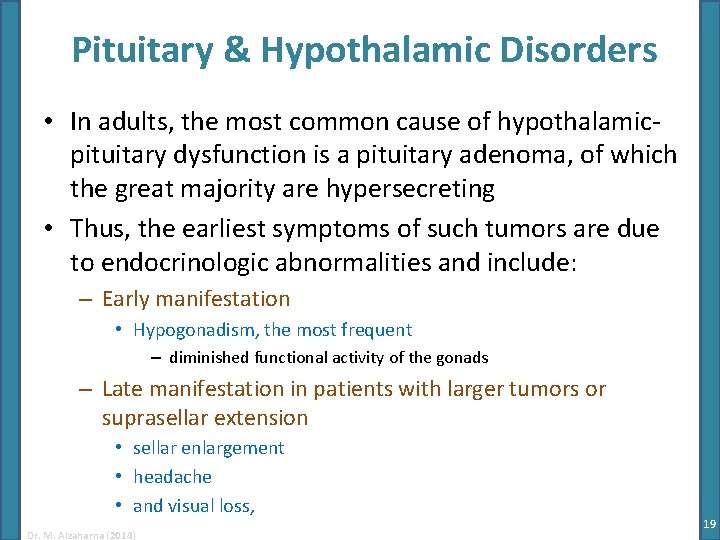 Pituitary & Hypothalamic Disorders

• In adults, the most common cause of hypothalamic-pituitary dysfunction is a pituitary adenoma, of which the great majority are hypersecreting

• Thus, the earliest symptoms of such tumors are due to endocrinologic abnormalities and include:

– Early manifestation

• Hypogonadism, the most frequent

– diminished functional activity of the gonads

– Late manifestation in patients with larger tumors or suprasellar extension

• sellar enlargement

• headache

• and visual loss,

Dr. M. Alzaharna (2014)

19